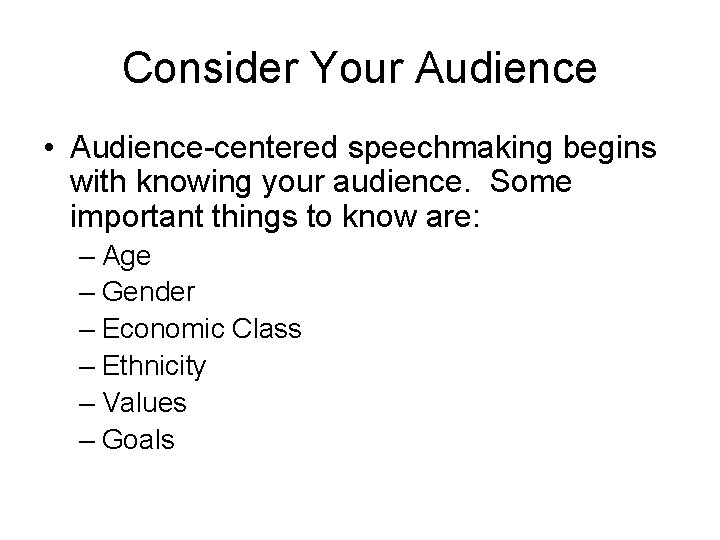 Consider Your Audience

• Audience-centered speechmaking begins with knowing your audience. Some important things to know are:
– Age
– Gender
– Economic Class
– Ethnicity
– Values
– Goals